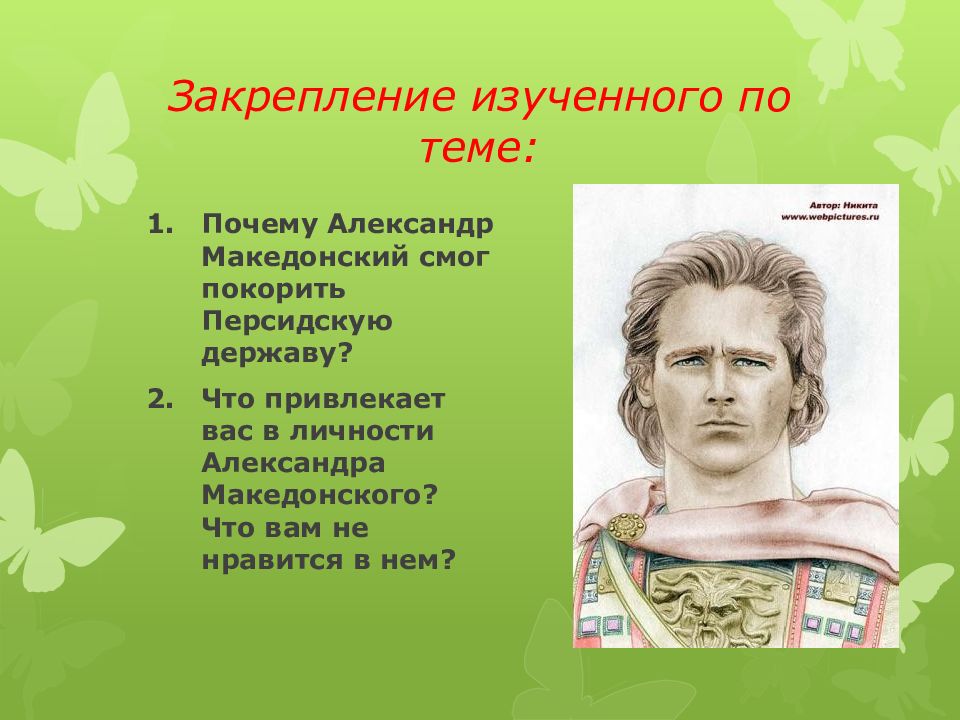 Закрепление изученного по теме:

1. Почему Александр Македонский смог покорить Персидскую державу?

2. Что привлекает вас в личности Александра Македонского? Что вам не нравится в нем?

Автор: Никита
www.webpictures.ru